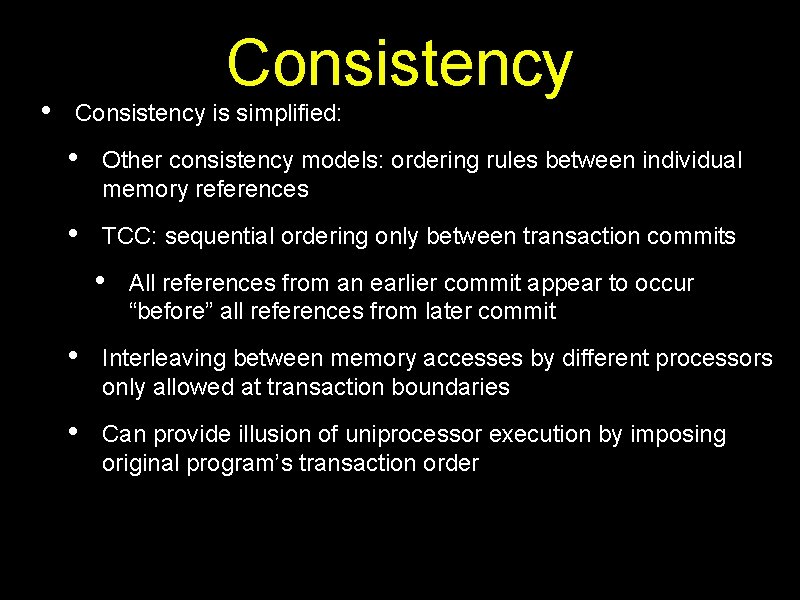 Consistency

• Consistency is simplified:

• Other consistency models: ordering rules between individual memory references

• TCC: sequential ordering only between transaction commits

• All references from an earlier commit appear to occur “before” all references from later commit

• Interleaving between memory accesses by different processors only allowed at transaction boundaries

• Can provide illusion of uniprocessor execution by imposing original program’s transaction order